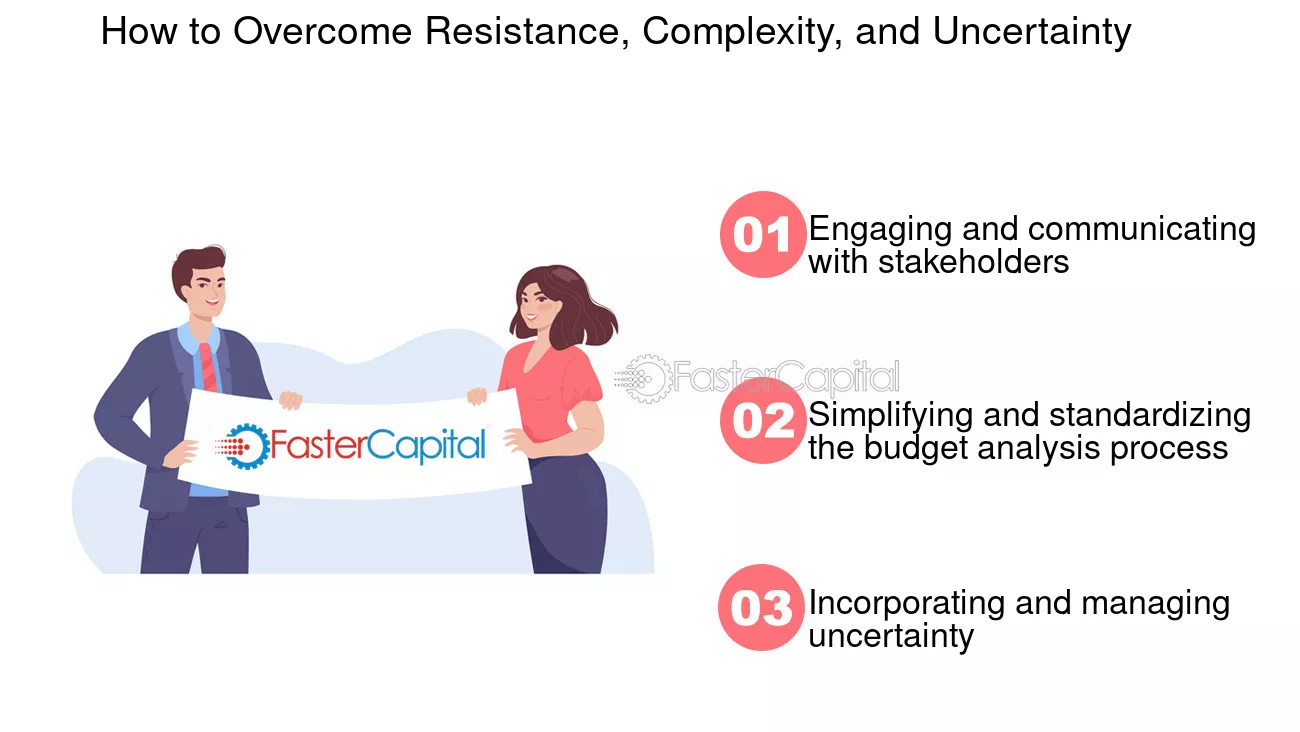 How to Overcome Resistance, Complexity, and Uncertainty

FasterCapital

01 Engaging and communicating with stakeholders

02 Simplifying and standardizing the budget analysis process

03 Incorporating and managing uncertainty

FasterCapital